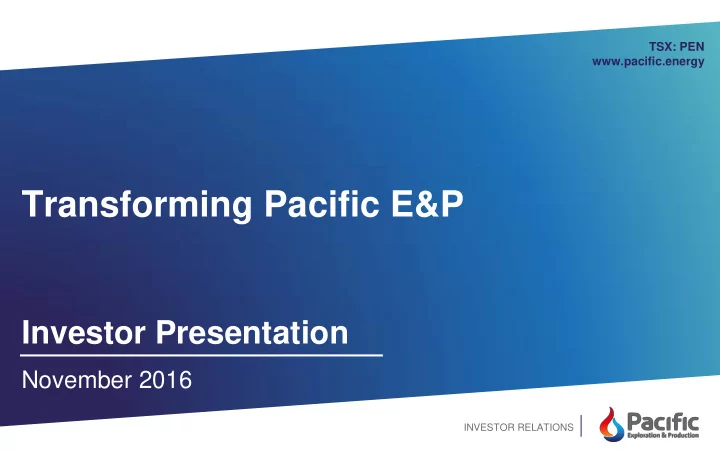 TSX: PEN
www.pacific.energy

Transforming Pacific E&P

Investor Presentation

November 2016

INVESTOR RELATIONS

Pacific
Exploration & Production